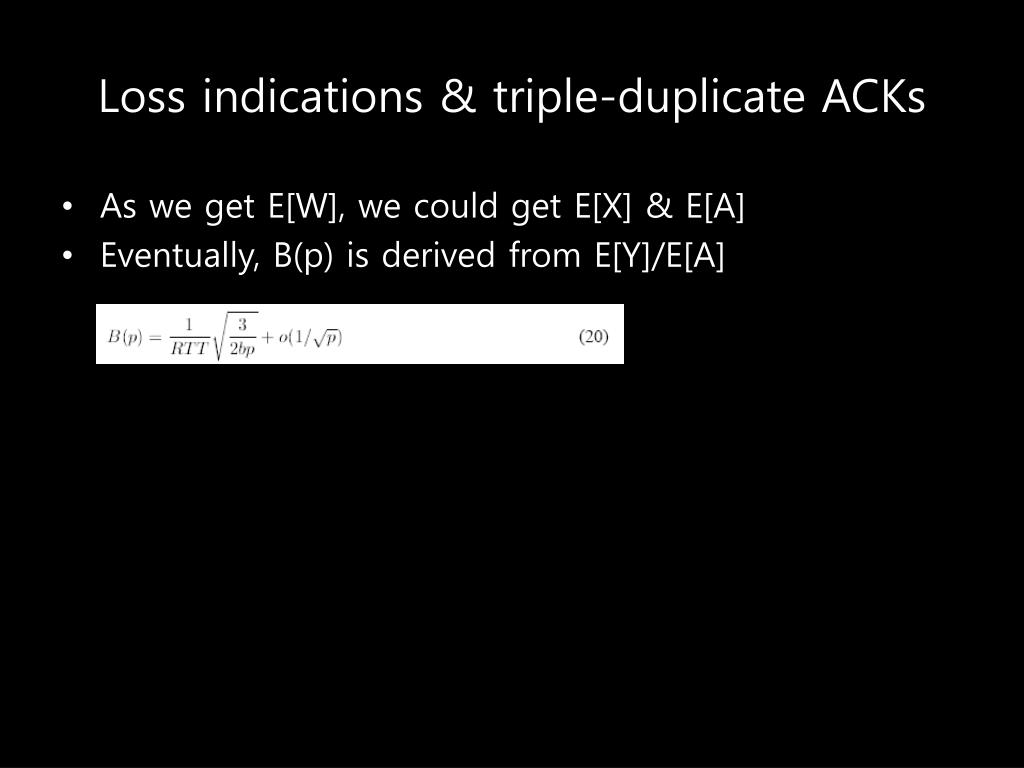 Loss indications & triple-duplicate ACKs

• As we get E[W], we could get E[X] & E[A]
• Eventually, B(p) is derived from E[Y]/E[A]

$B(p) = \frac{1}{RTT}\sqrt{\frac{3}{2bp}} + o(1/\sqrt{p})$ (20)